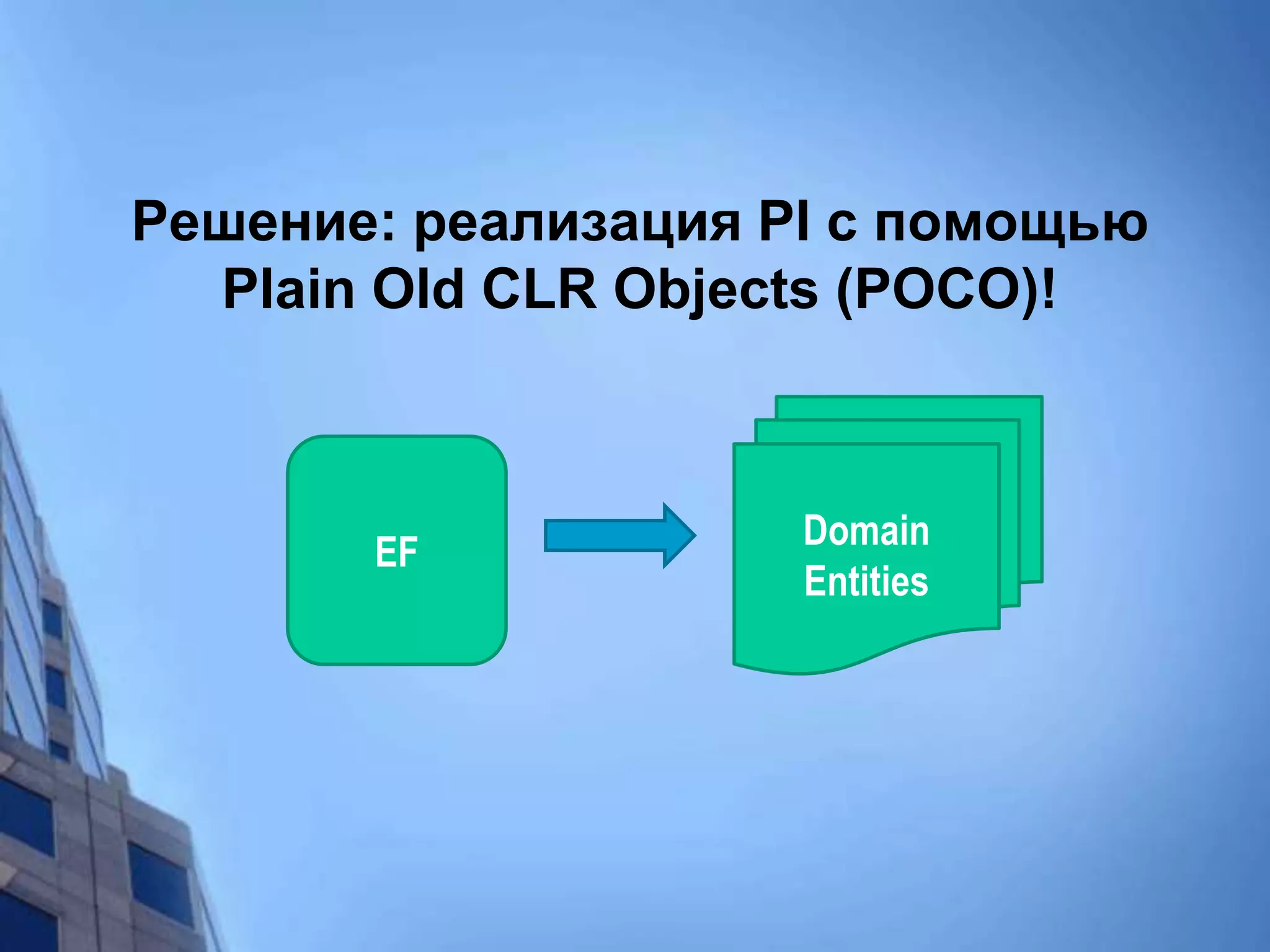 Решение: реализация PI с помощью Plain Old CLR Objects (POCO)!

EF

Domain Entities